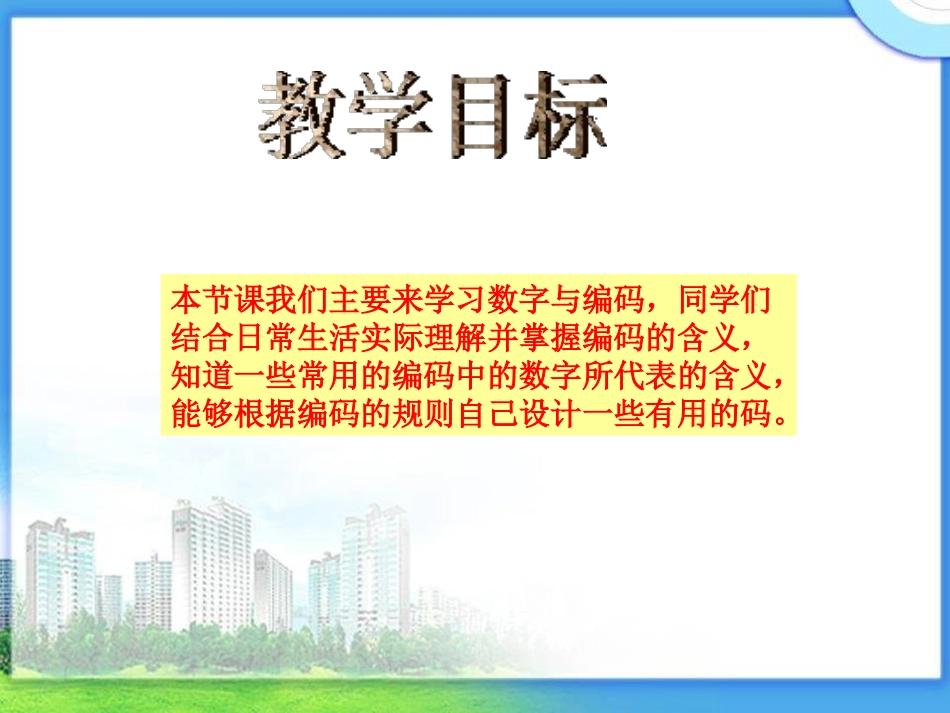 教学目标

本节课我们主要来学习数字与编码，同学们结合日常生活实际理解并掌握编码的含义，知道一些常用的编码中的数字所代表的含义，能够根据编码的规则自己设计一些有用的码。